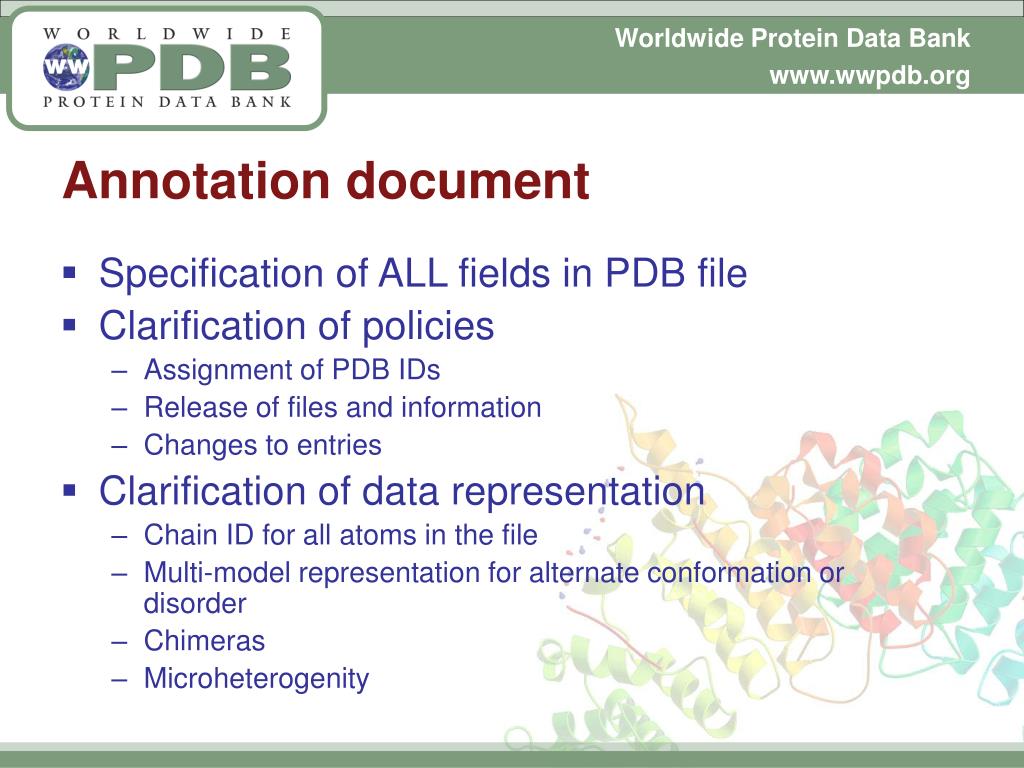 WORLDWIDE
WW PDB
PROTEIN DATA BANK

Worldwide Protein Data Bank
www.wwpdb.org

Annotation document

▪ Specification of ALL fields in PDB file
▪ Clarification of policies
– Assignment of PDB IDs
– Release of files and information
– Changes to entries
▪ Clarification of data representation
– Chain ID for all atoms in the file
– Multi-model representation for alternate conformation or disorder
– Chimeras
– Microheterogenity